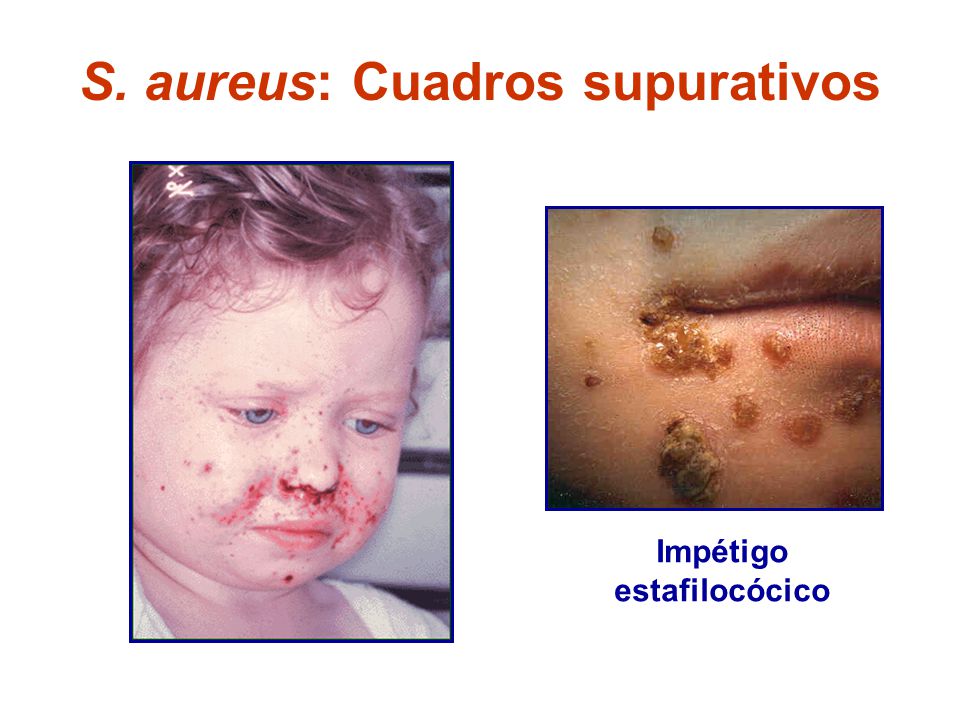 S. aureus: Cuadros supurativos

Impétigo estafilocócico